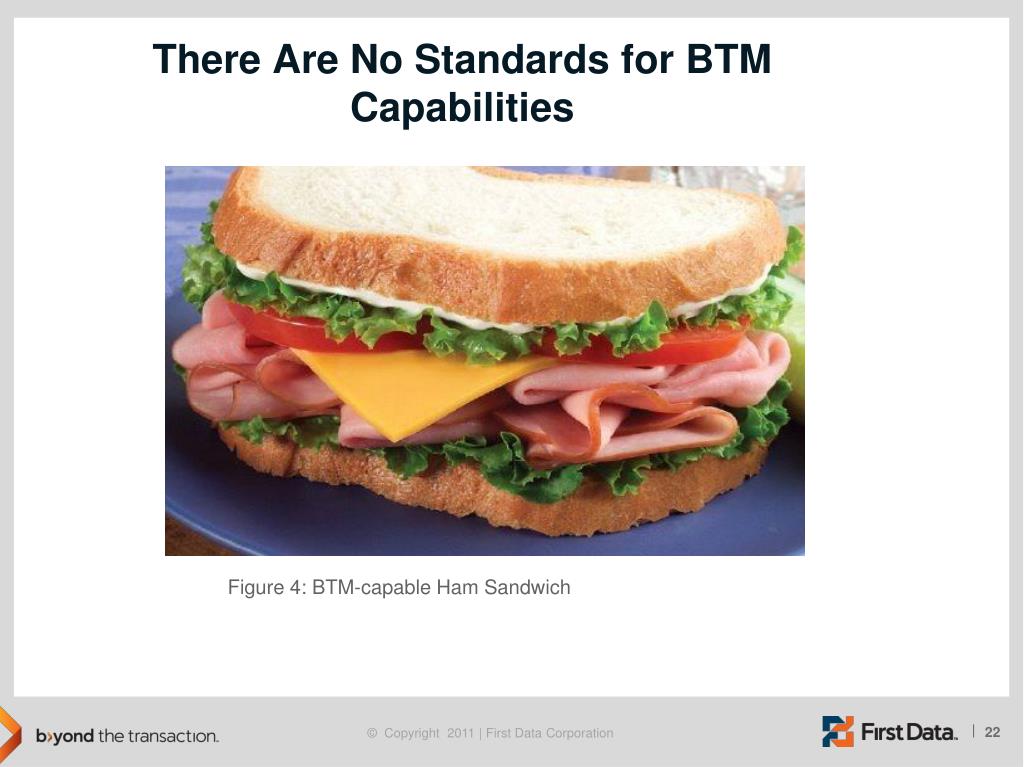 There Are No Standards for BTM Capabilities

Figure 4: BTM-capable Ham Sandwich

b›yond the transaction.

© Copyright 2011 | First Data Corporation

First Data. | 22